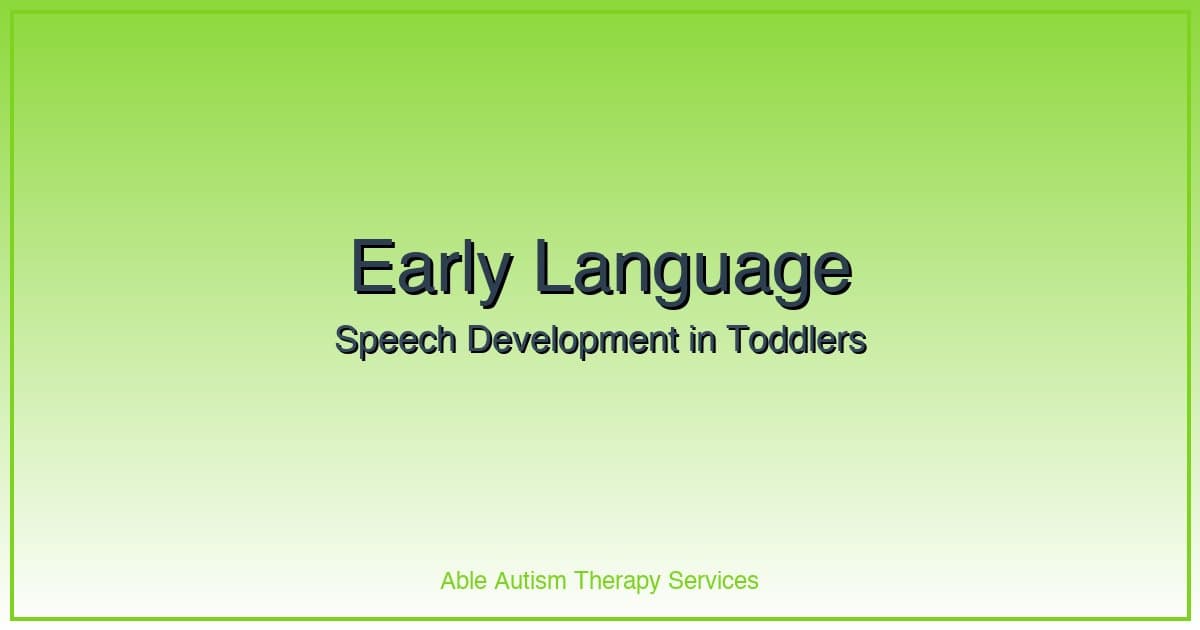 Early Language
Speech Development in Toddlers

Able Autism Therapy Services